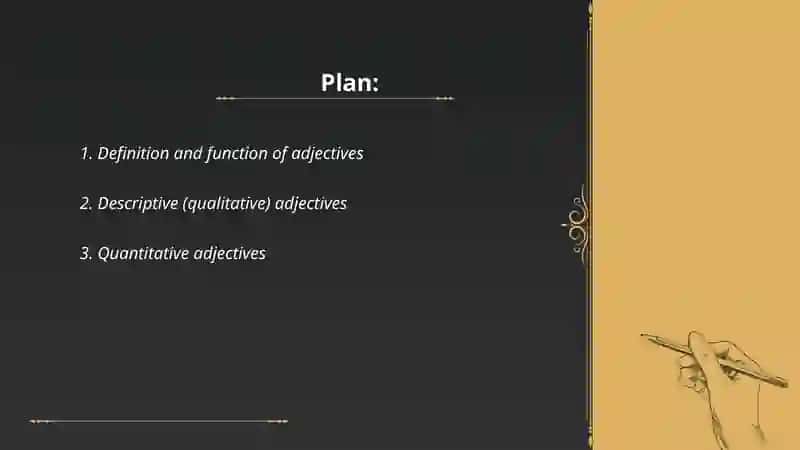 Plan:

1. Definition and function of adjectives

2. Descriptive (qualitative) adjectives

3. Quantitative adjectives